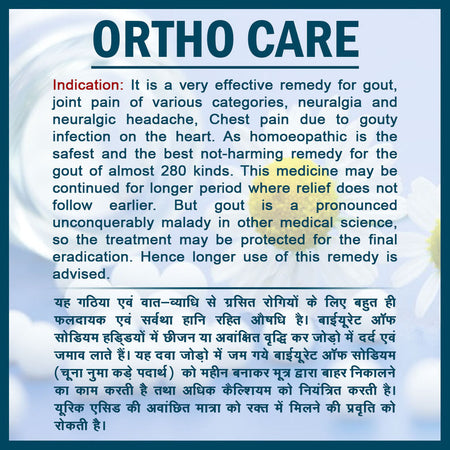 ORTHO CARE

Indication: It is a very effective remedy for gout, joint pain of various categories, neuralgia and neuralgic headache, Chest pain due to gouty infection on the heart. As homoeopathic is the safest and the best not-harming remedy for the gout of almost 280 kinds. This medicine may be continued for longer period where relief does not follow earlier. But gout is a pronounced unconquerably malady in other medical science, so the treatment may be protected for the final eradication. Hence longer use of this remedy is advised.

यह गठिया एवं वात–व्याधि से ग्रसित रोगियों के लिए बहुत ही फलदायक एवं सर्वथा हानि रहित औषधि है। बाईयूरेट ऑफ सोडियम हड्डियों में छीजन या अवांक्षित वृद्धि कर जोड़ो में दर्द एवं जमाव लाते हैं। यह दवा जोड़ो में जम गये बाईयूरेट ऑफ सोडियम (चूना नुमा कड़े पदार्थ) को महीन बनाकर मूत्र द्वारा बाहर निकालने का काम करती है तथा अधिक कैल्शियम को नियंत्रित करती है। यूरिक एसिड की अवांछित मात्रा को रक्त में मिलने की प्रवृति को रोकती है।